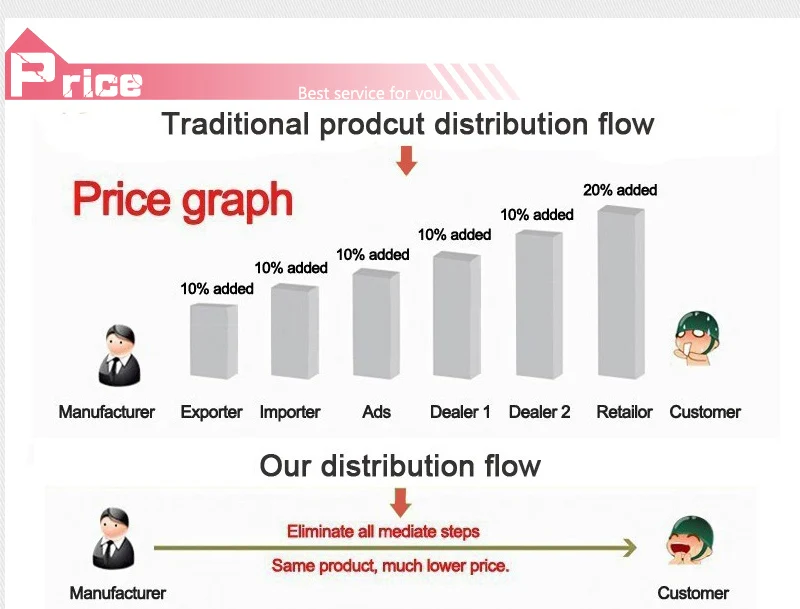 Price
Best service for you

Traditional prodcut distribution flow

Price graph

10% added
10% added
10% added
10% added
10% added
20% added

Manufacturer Exporter Importer Ads Dealer 1 Dealer 2 Retailor Customer

Our distribution flow

Eliminate all mediate steps
Same product, much lower price.

Manufacturer Customer